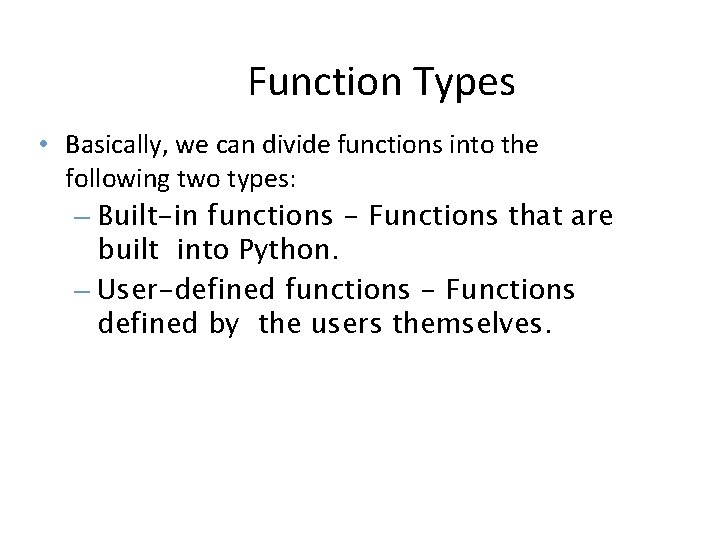 Function Types

• Basically, we can divide functions into the following two types:

– Built-in functions - Functions that are built into Python.

– User-defined functions - Functions defined by the users themselves.